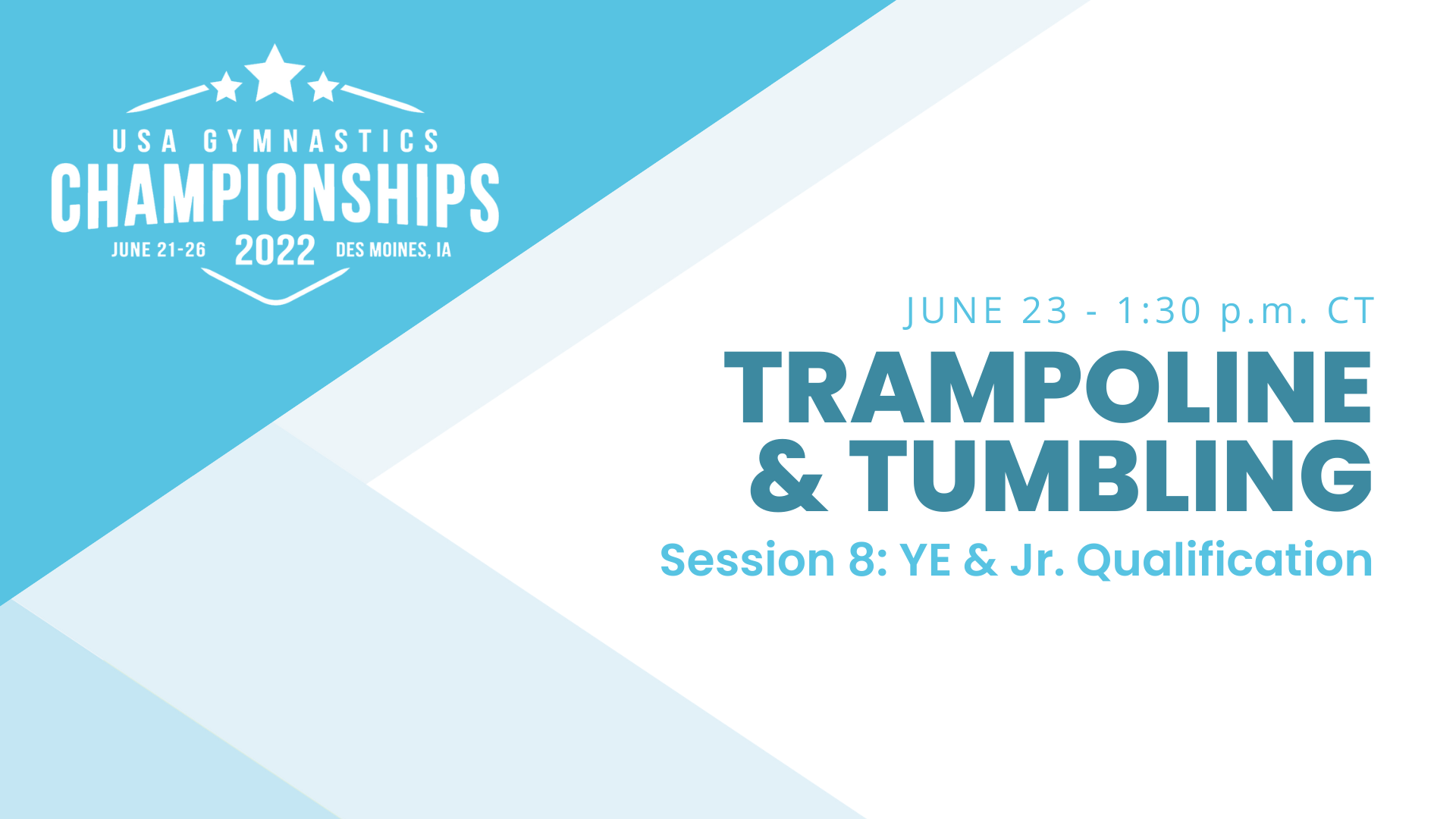 USA GYMNASTICS
CHAMPIONSHIPS
JUNE 21-26 2022 DES MOINES, IA

JUNE 23 - 1:30 p.m. CT

TRAMPOLINE & TUMBLING

Session 8: YE & Jr. Qualification